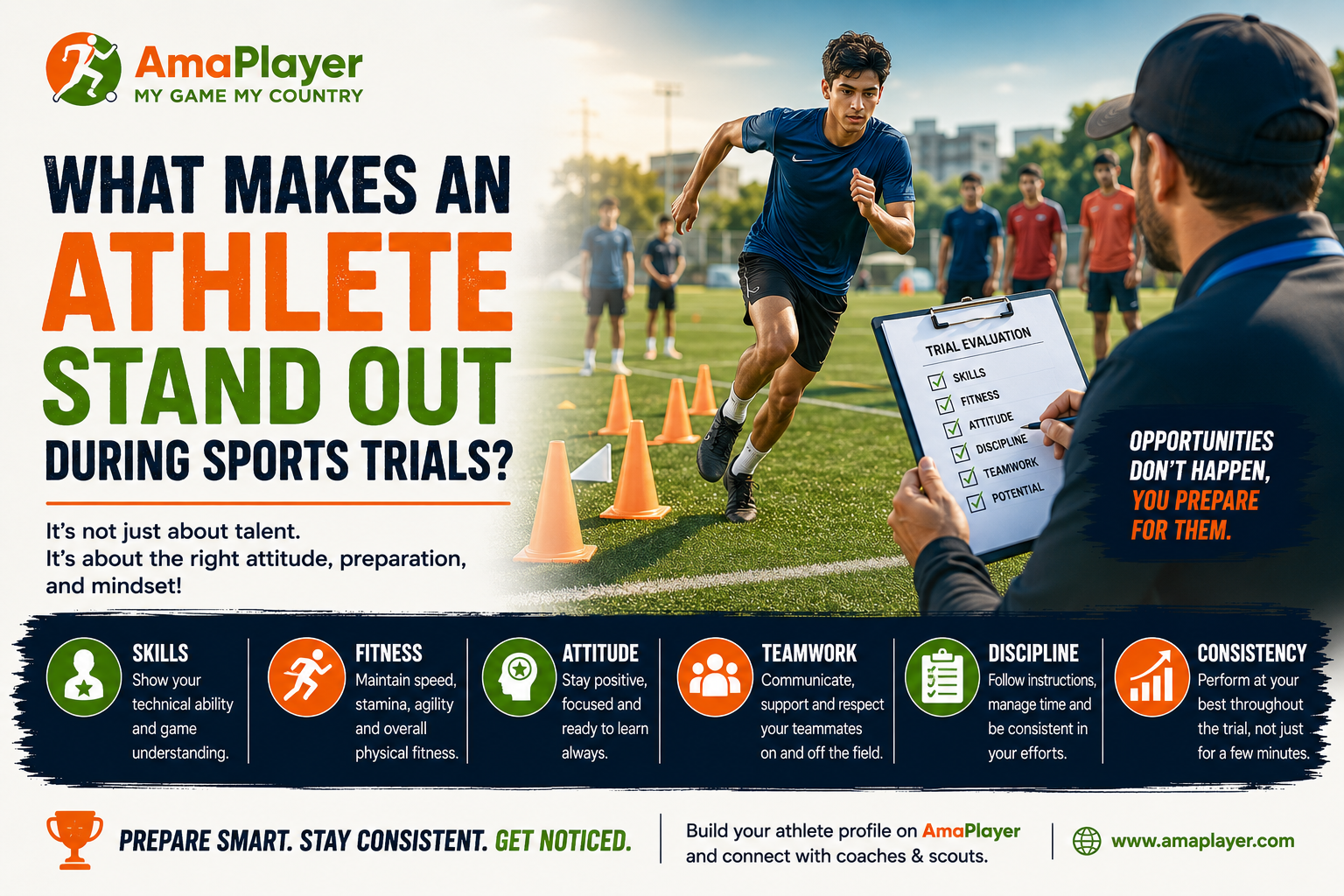 AmaPlayer
MY GAME MY COUNTRY

WHAT MAKES AN ATHLETE STAND OUT DURING SPORTS TRIALS?

It's not just about talent.
It's about the right attitude, preparation, and mindset!

TRIAL EVALUATION
SKILLS
FITNESS
ATTITUDE
DISCIPLINE
TEAMWORK
POTENTIAL

OPPORTUNITIES DON'T HAPPEN, YOU PREPARE FOR THEM.

SKILLS
Show your technical ability and game understanding.

FITNESS
Maintain speed, stamina, agility and overall physical fitness.

ATTITUDE
Stay positive, focused and ready to learn always.

TEAMWORK
Communicate, support and respect your teammates on and off the field.

DISCIPLINE
Follow instructions, manage time and be consistent in your efforts.

CONSISTENCY
Perform at your best throughout the trial, not just for a few minutes.

PREPARE SMART. STAY CONSISTENT. GET NOTICED.

Build your athlete profile on AmaPlayer and connect with coaches & scouts.

www.amaplayer.com